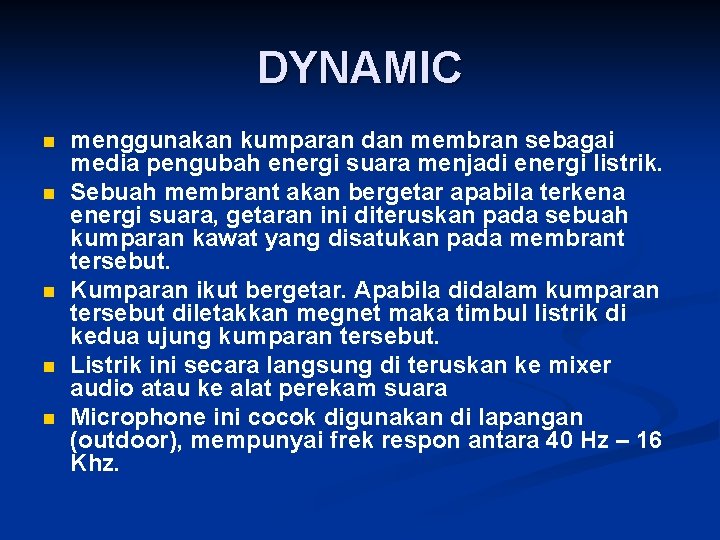 DYNAMIC

- menggunakan kumparan dan membran sebagai media pengubah energi suara menjadi energi listrik.
- Sebuah membrant akan bergetar apabila terkena energi suara, getaran ini diteruskan pada sebuah kumparan kawat yang disatukan pada membrant tersebut.
- Kumparan ikut bergetar. Apabila didalam kumparan tersebut diletakkan megnet maka timbul listrik di kedua ujung kumparan tersebut.
- Listrik ini secara langsung di teruskan ke mixer audio atau ke alat perekam suara
- Microphone ini cocok digunakan di lapangan (outdoor), mempunyai frek respon antara 40 Hz – 16 Khz.